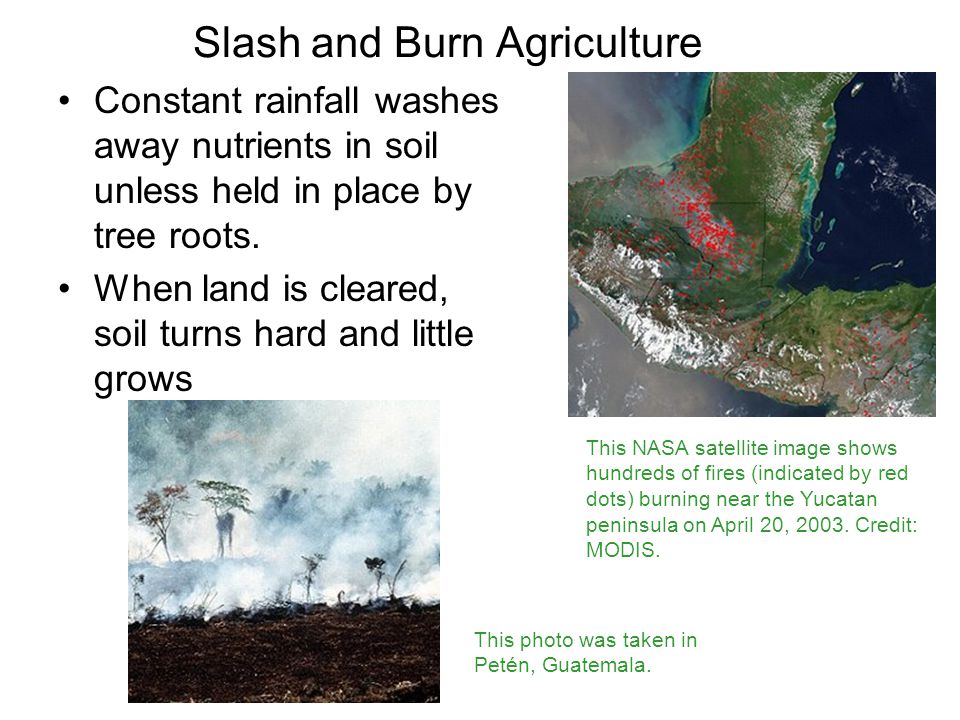 Slash and Burn Agriculture

• Constant rainfall washes away nutrients in soil unless held in place by tree roots.

• When land is cleared, soil turns hard and little grows

This NASA satellite image shows hundreds of fires (indicated by red dots) burning near the Yucatan peninsula on April 20, 2003. Credit: MODIS.

This photo was taken in Petén, Guatemala.